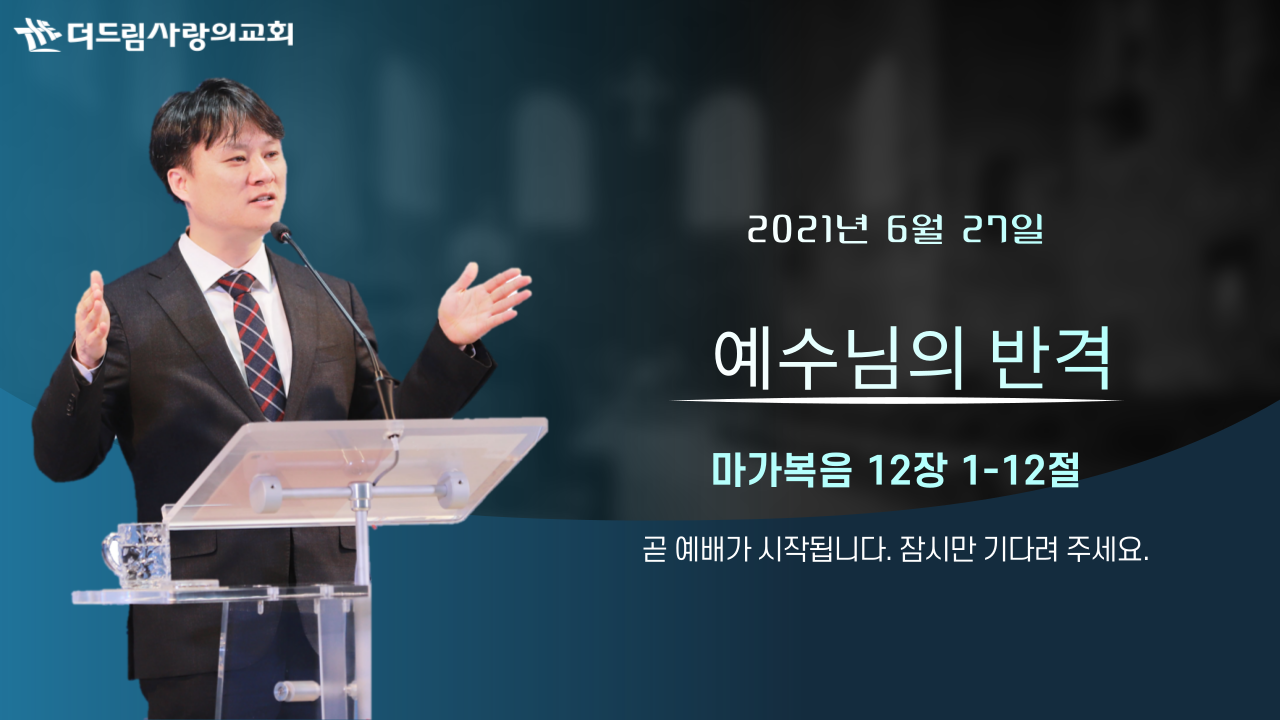 더드림사랑의교회

2021년 6월 27일

예수님의 반격

마가복음 12장 1-12절

곧 예배가 시작됩니다. 잠시만 기다려 주세요.